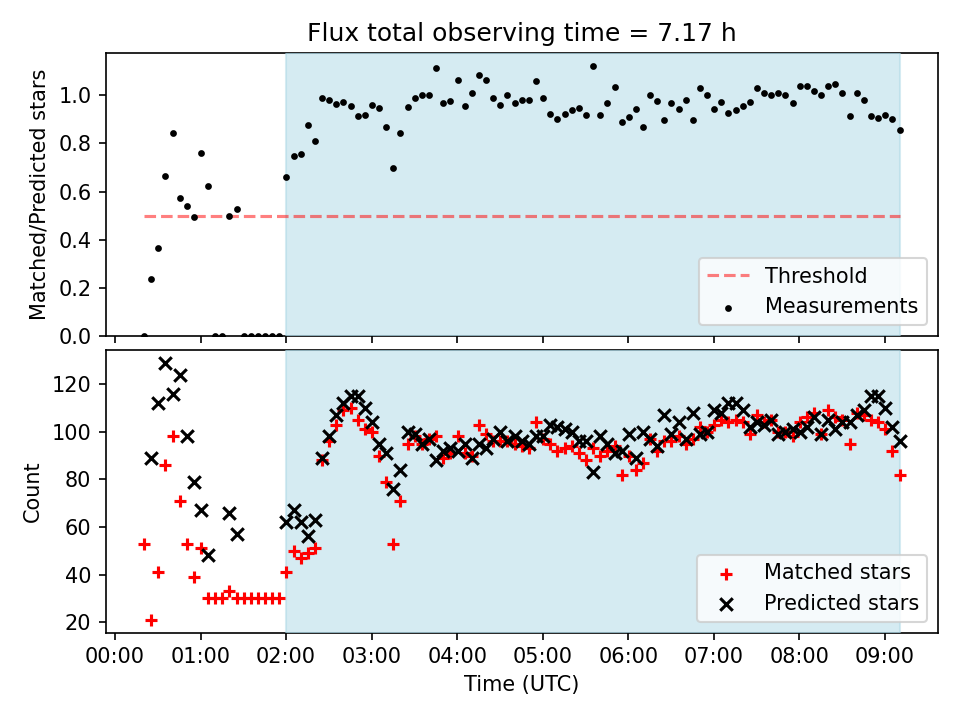 Flux total observing time = 7.17 h

Matched/Predicted stars

1.0
0.8
0.6
0.4
0.2
0.0

Threshold
Measurements

Count

120
100
80
60
40
20

Matched stars
Predicted stars

00:00 01:00 02:00 03:00 04:00 05:00 06:00 07:00 08:00 09:00

Time (UTC)